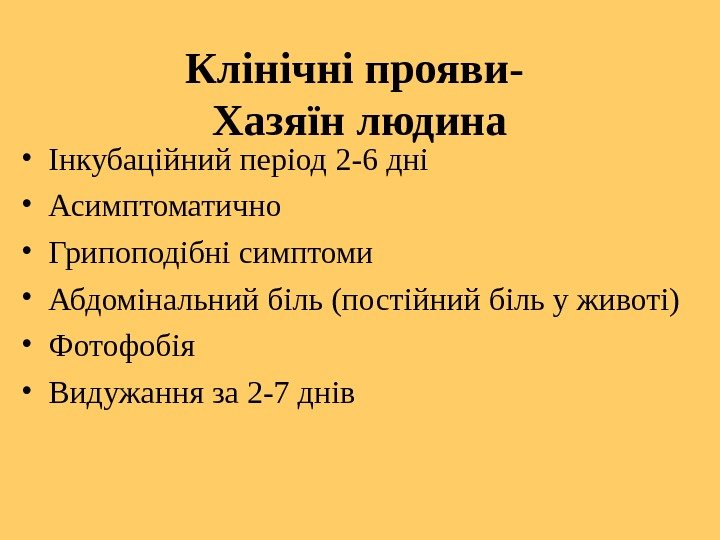 Клінічні прояви-
Хазяїн людина

• Інкубаційний період 2-6 дні
• Асимптоматично
• Грипоподібні симптоми
• Абдомінальний біль (постійний біль у животі)
• Фотофобія
• Видужання за 2-7 днів